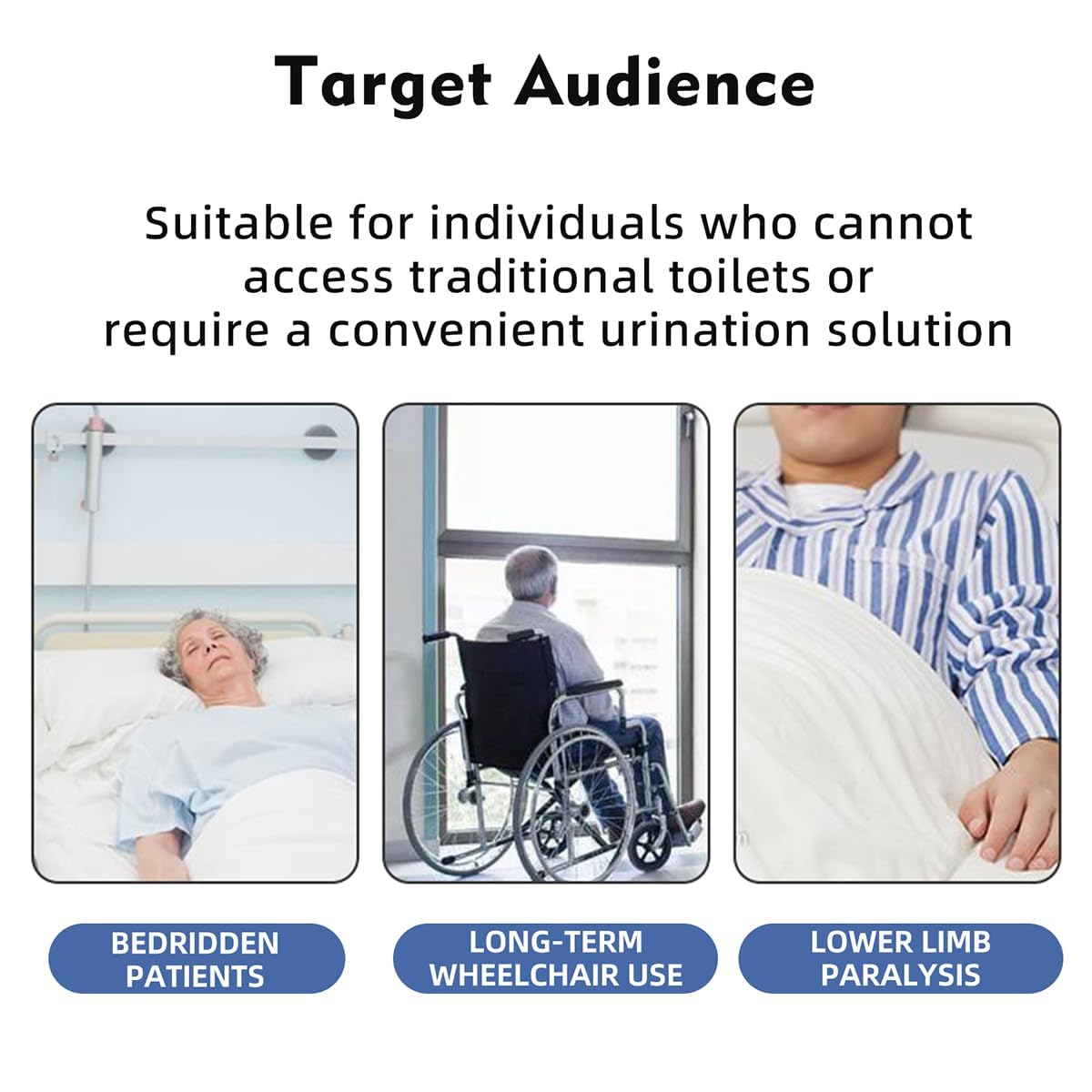 Target Audience

Suitable for individuals who cannot access traditional toilets or require a convenient urination solution

BEDRIDDEN PATIENTS

LONG-TERM WHEELCHAIR USE

LOWER LIMB PARALYSIS